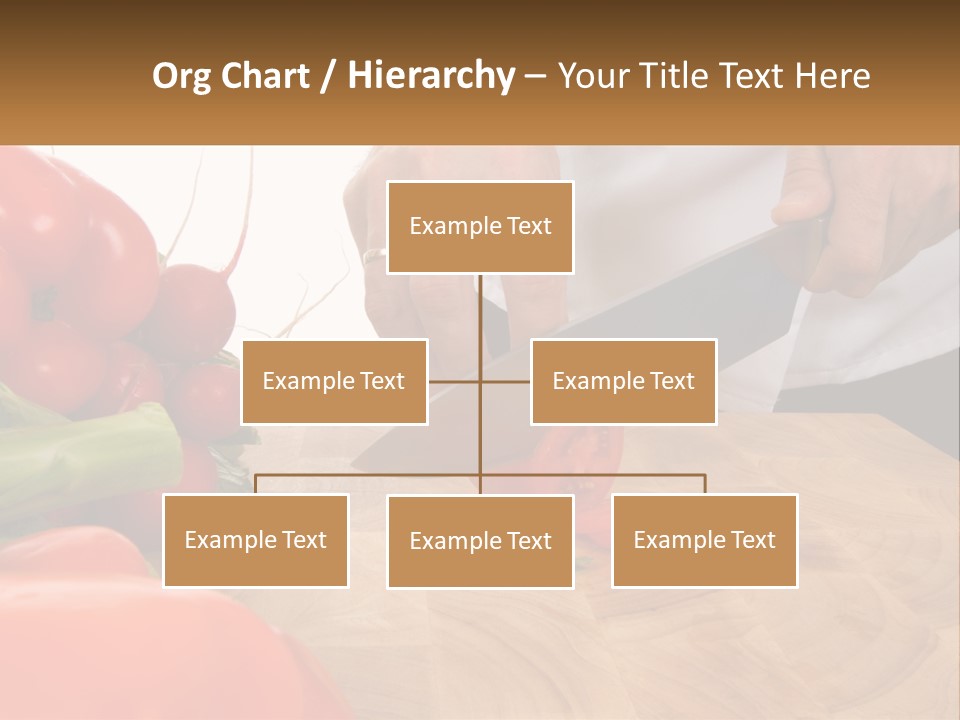 Org Chart / Hierarchy – Your Title Text Here

Example Text

Example Text

Example Text

Example Text

Example Text

Example Text